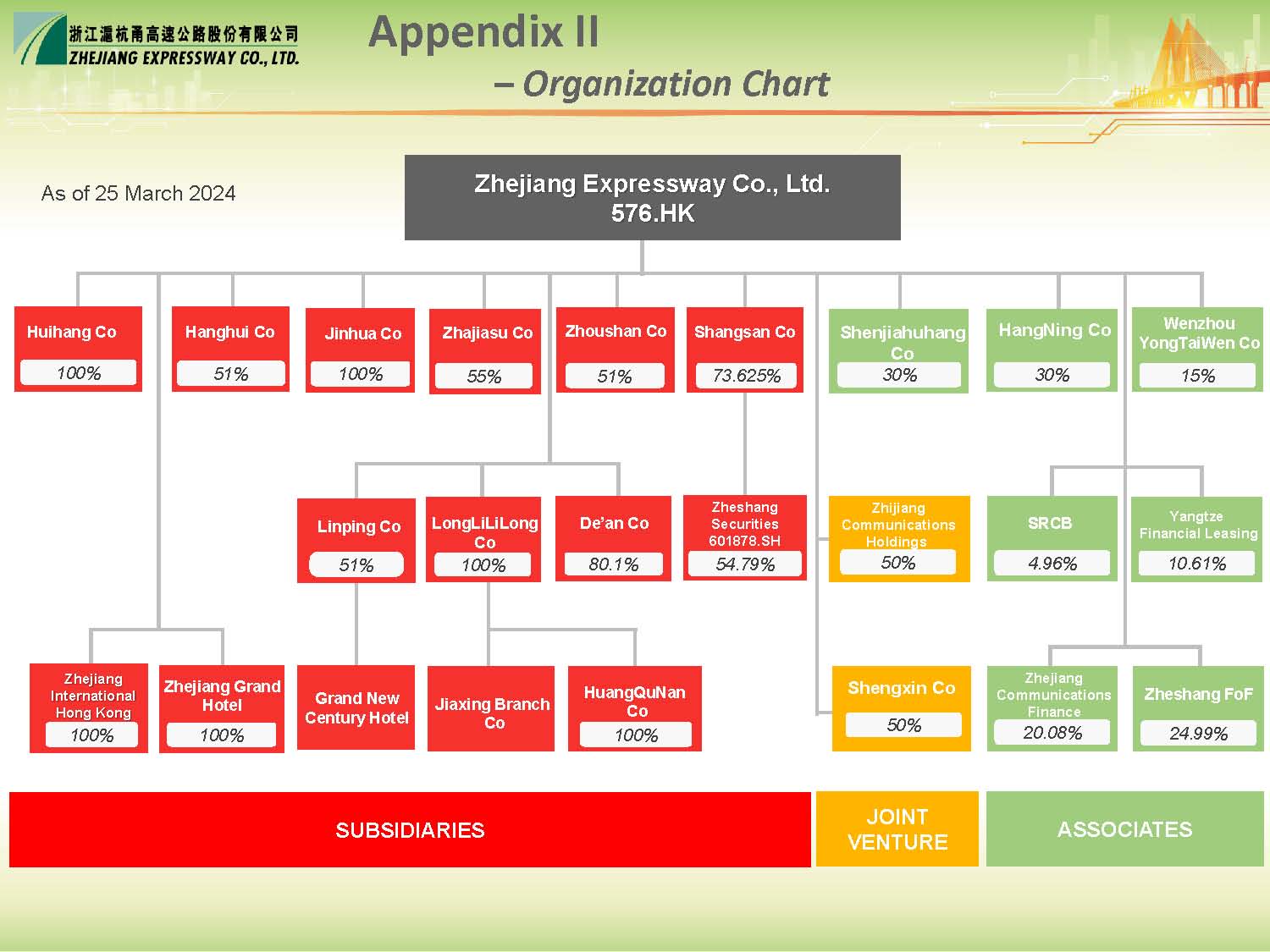 浙江滬杭甬高速公路股份有限公司
ZHEJIANG EXPRESSWAY CO., LTD.

Appendix II
– Organization Chart

As of 25 March 2024

Zhejiang Expressway Co., Ltd.
576.HK

Huihang Co
100%

Hanghui Co
51%

Jinhua Co
100%

Zhajiasu Co
55%

Zhoushan Co
51%

Shangsan Co
73.625%

Shenjiahuhang Co
30%

HangNing Co
30%

Wenzhou YongTaiWen Co
15%

Linping Co
51%

LongLiLiLong Co
100%

De'an Co
80.1%

Zheshang Securities 601878.SH
54.79%

Zhijiang Communications Holdings
50%

SRCB
4.96%

Yangtze Financial Leasing
10.61%

Zhejiang International Hong Kong
100%

Zhejiang Grand Hotel
100%

Grand New Century Hotel

Jiaxing Branch Co

HuangQuNan Co
100%

Shengxin Co
50%

Zhejiang Communications Finance
20.08%

Zheshang FoF
24.99%

SUBSIDIARIES

JOINT VENTURE

ASSOCIATES